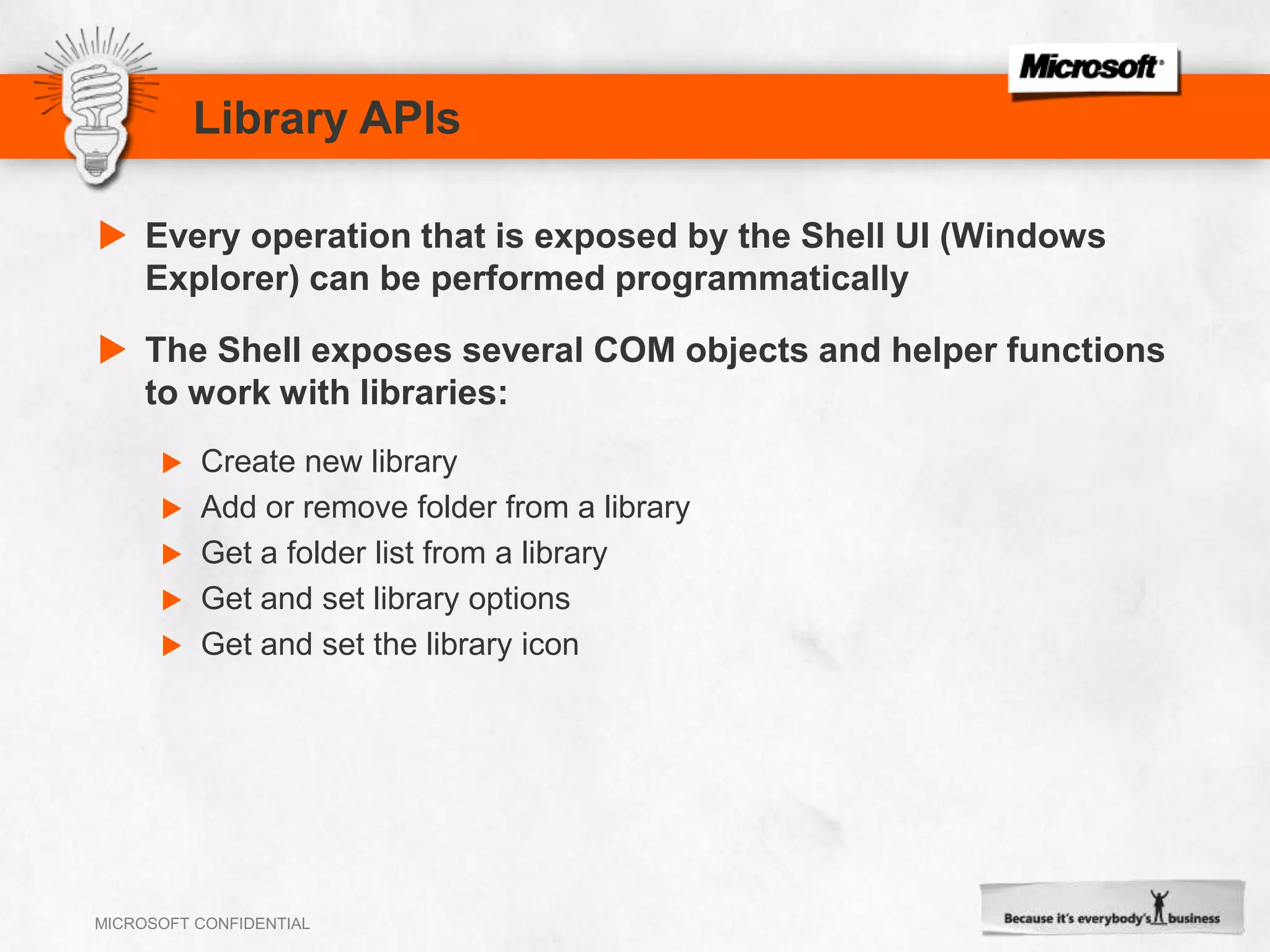 Microsoft

Library APIs

Every operation that is exposed by the Shell UI (Windows Explorer) can be performed programmatically

The Shell exposes several COM objects and helper functions to work with libraries:

Create new library

Add or remove folder from a library

Get a folder list from a library

Get and set library options

Get and set the library icon

MICROSOFT CONFIDENTIAL

Because it's everybody's business